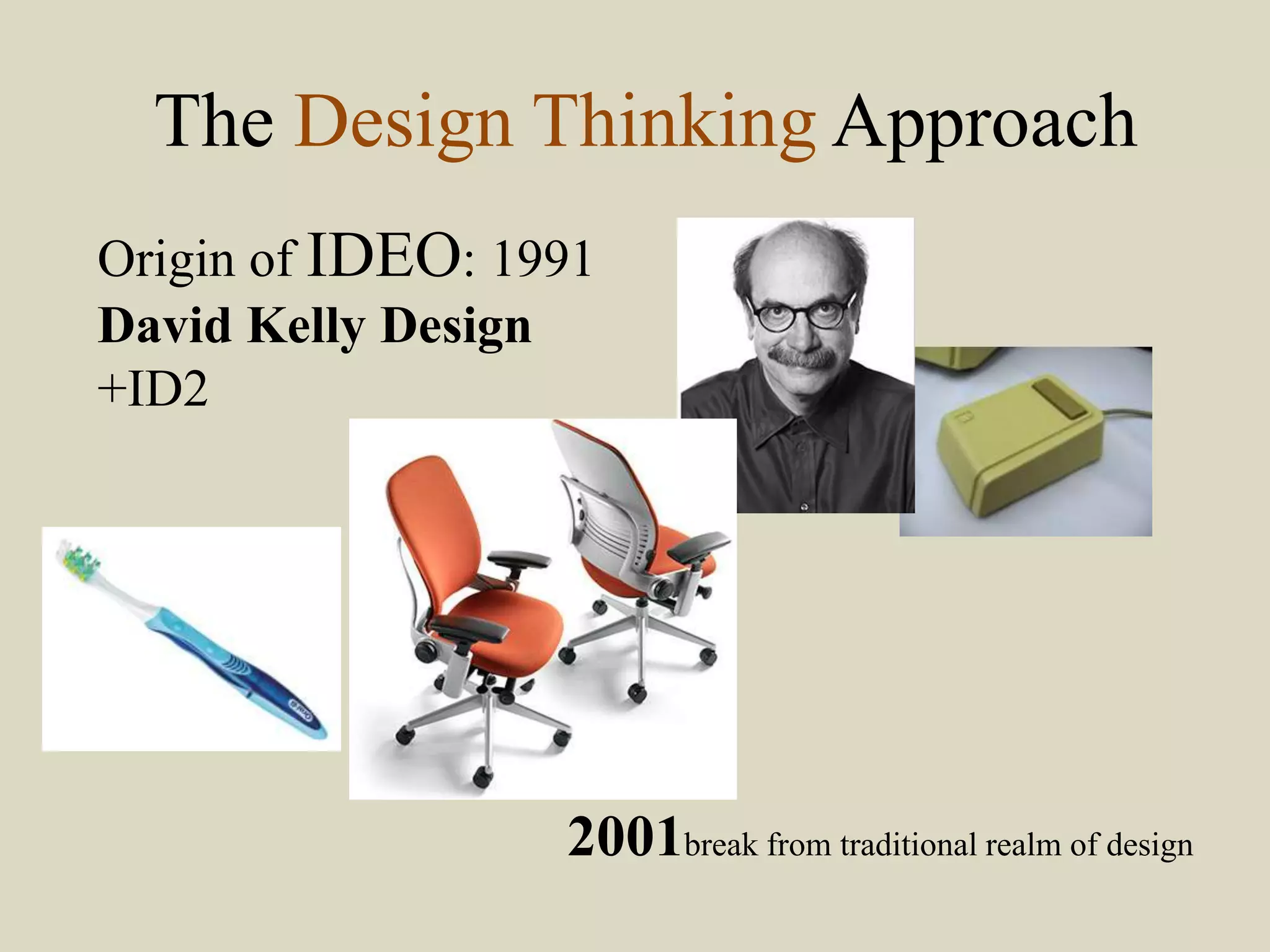 The Design Thinking Approach

Origin of IDEO: 1991
David Kelly Design
+ID2

Oral-B

2001 break from traditional realm of design